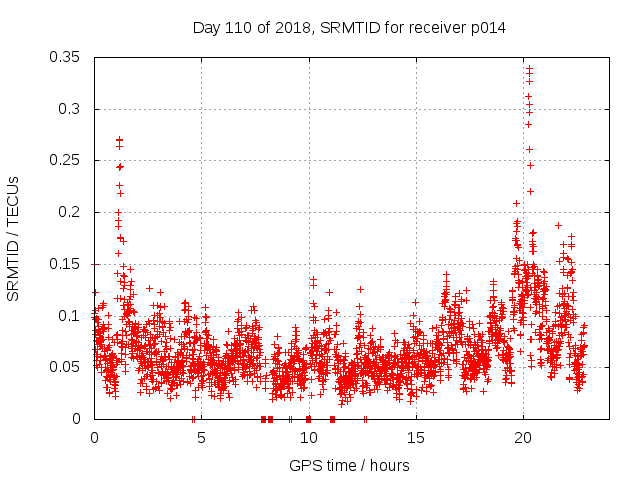 Day 110 of 2018, SRMTID for receiver p014

SRMTID / TECUs

0.35
0.3
0.25
0.2
0.15
0.1
0.05
0

0
5
10
15
20

GPS time / hours